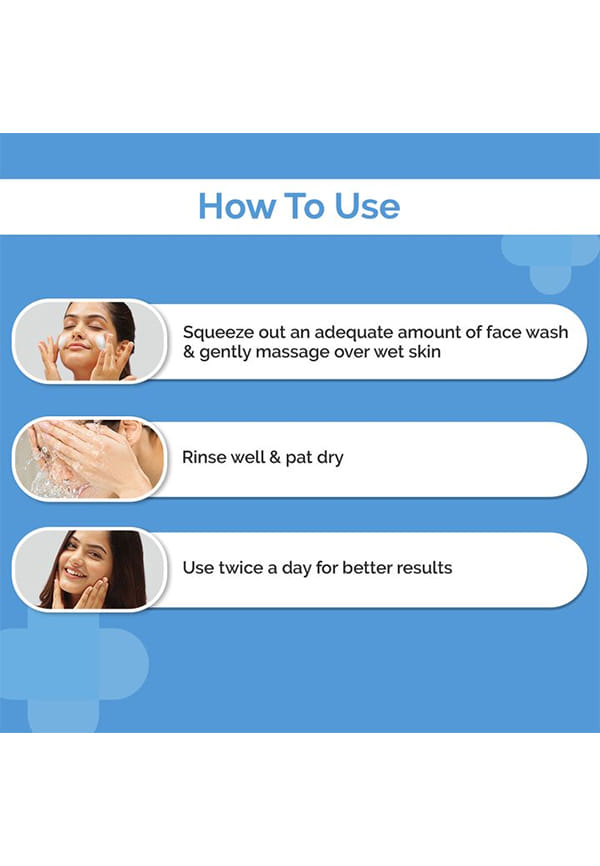 How To Use

Squeeze out an adequate amount of face wash & gently massage over wet skin

Rinse well & pat dry

Use twice a day for better results